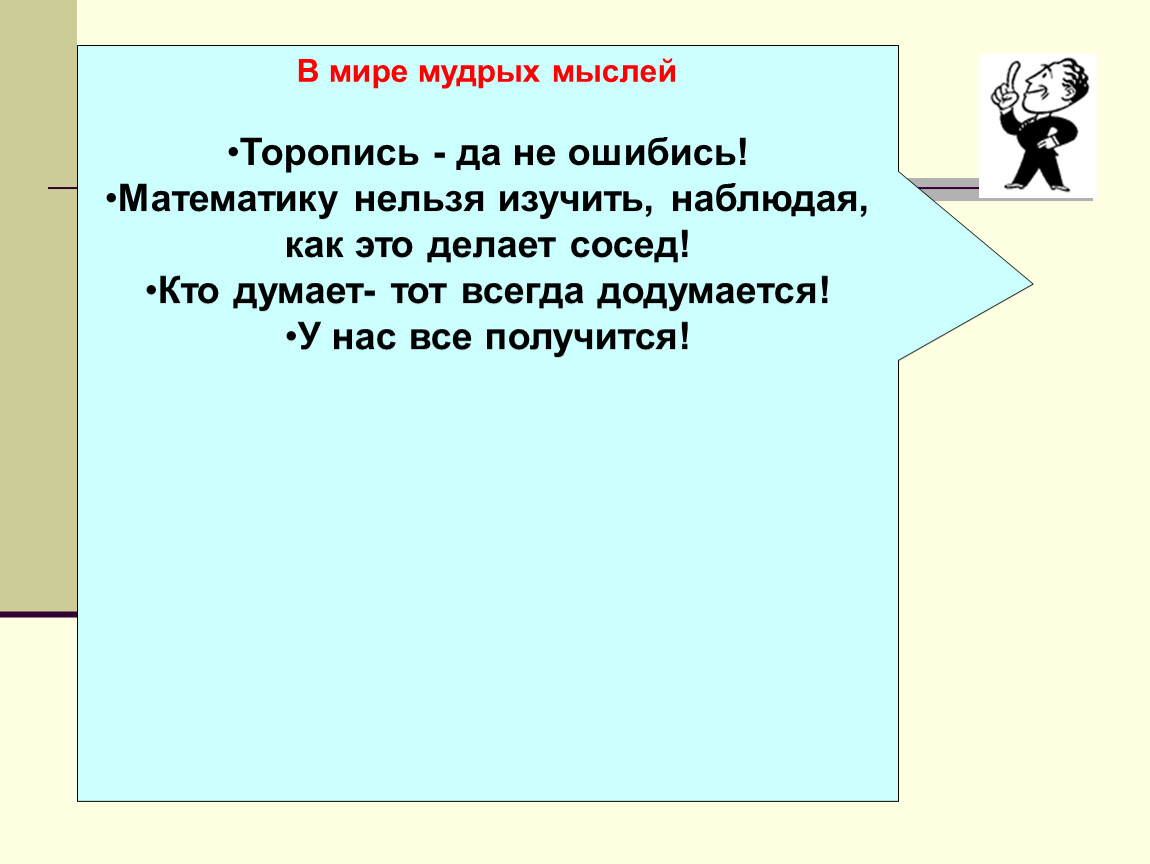 В мире мудрых мыслей

•Торопись - да не ошибись!
•Математику нельзя изучить, наблюдая, как это делает сосед!
•Кто думает- тот всегда додумается!
•У нас все получится!